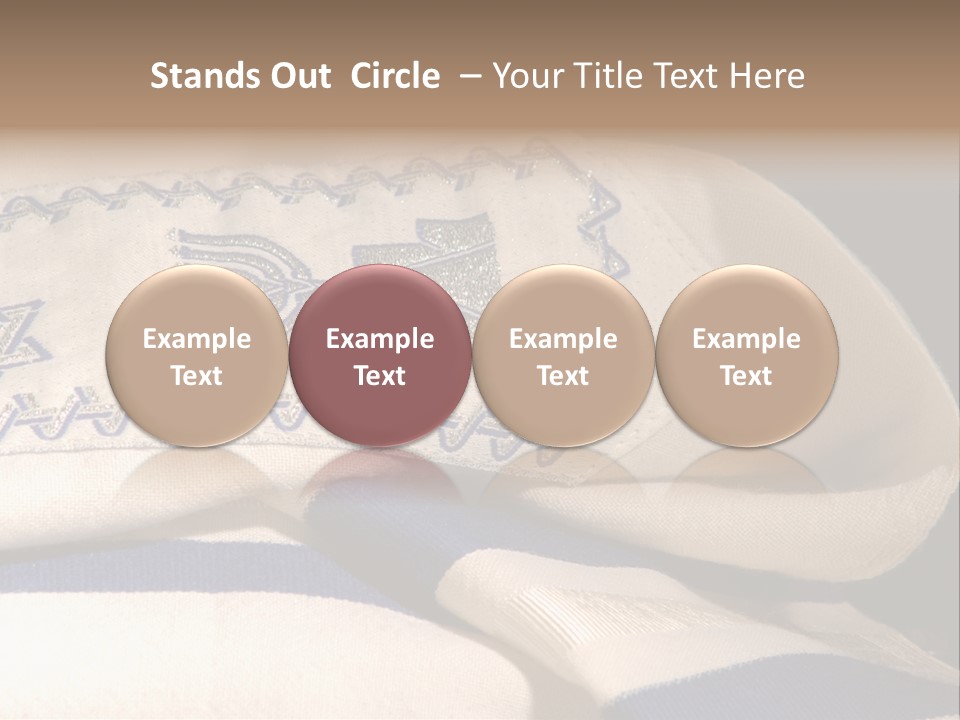 Stands Out Circle – Your Title Text Here

Example Text

Example Text

Example Text

Example Text